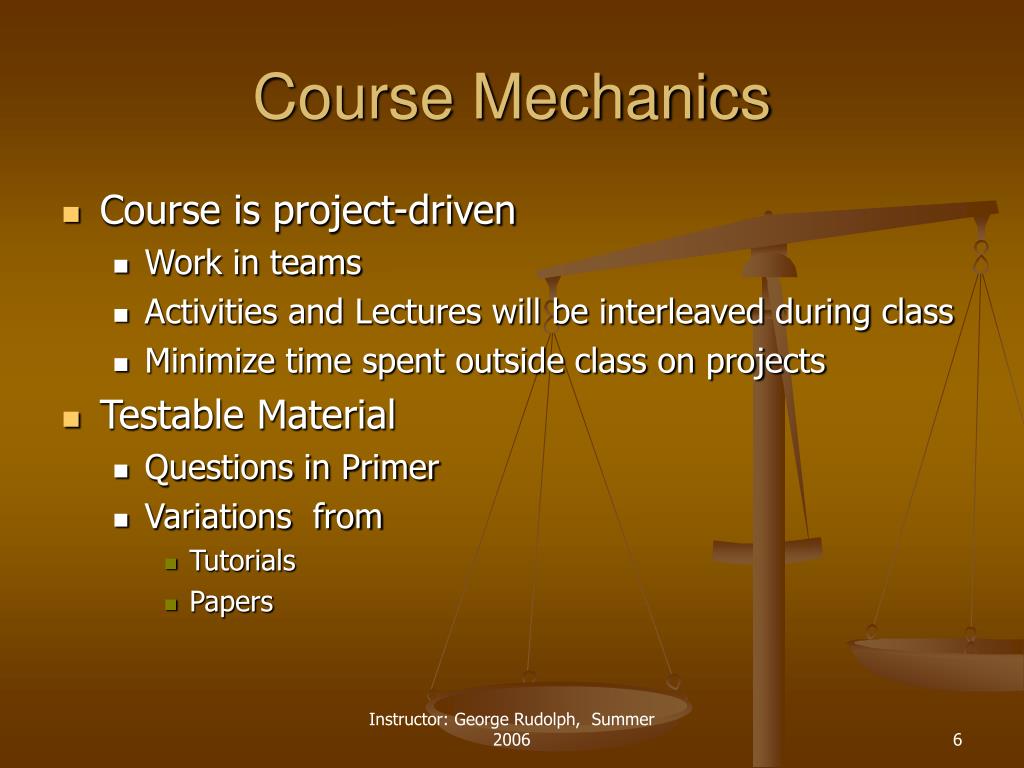 Course Mechanics

- Course is project-driven
  - Work in teams
  - Activities and Lectures will be interleaved during class
  - Minimize time spent outside class on projects
- Testable Material
  - Questions in Primer
  - Variations from
    - Tutorials
    - Papers

Instructor: George Rudolph, Summer 2006

6